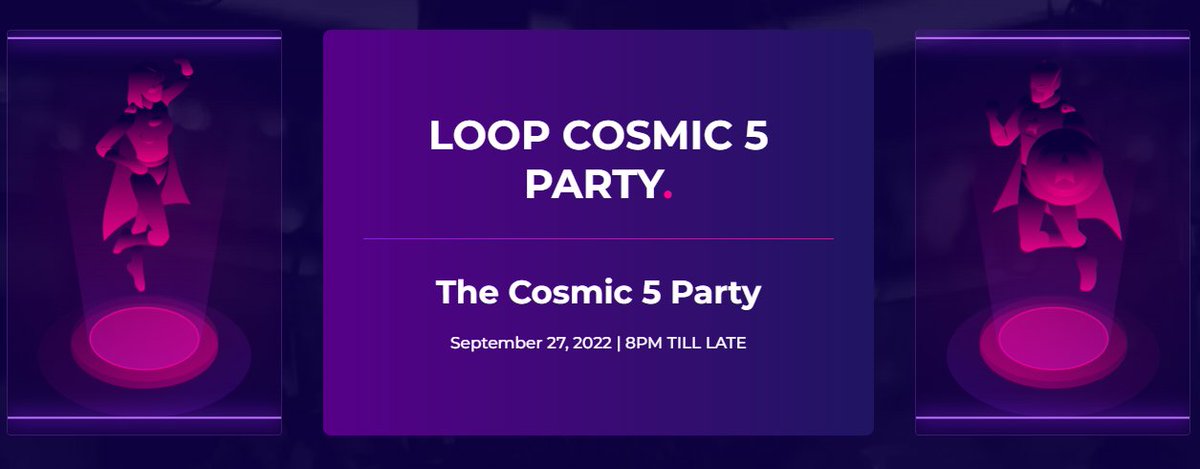 LOOP COSMIC 5 PARTY.

The Cosmic 5 Party

September 27, 2022 | 8PM TILL LATE